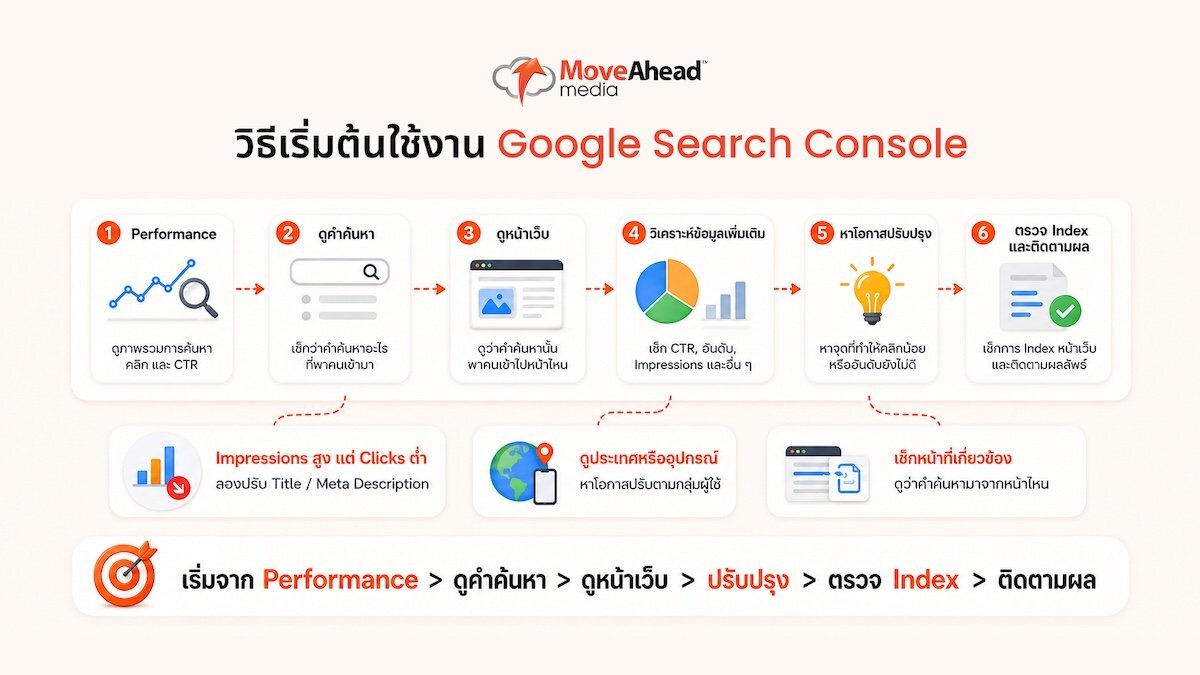 MoveAhead™ media

วิธีเริ่มต้นใช้งาน Google Search Console

1 Performance
ดูภาพรวมการค้นหา คลิก และ CTR

2 ดูคำค้นหา
เช็กว่าคำค้นหาอะไร ที่พาคนเข้ามา

3 ดูหน้าเว็บ
ดูว่าคำค้นหานั้น พาคนเข้าไปหน้าไหน

4 วิเคราะห์ข้อมูลเพิ่มเติม
เช็ก CTR, อันดับ, Impressions และอื่น ๆ

5 หาโอกาสปรับปรุง
หาจุดที่ทำให้คลิกน้อย หรืออันดับยังไม่ดี

6 ตรวจ Index และติดตามผล
เช็กการ Index หน้าเว็บ และติดตามผลลัพธ์

Impressions สูง แต่ Clicks ต่ำ
ลองปรับ Title / Meta Description

ดูประเทศหรืออุปกรณ์
หาโอกาสปรับตามกลุ่มผู้ใช้

เช็กหน้าที่เกี่ยวข้อง
ดูว่าคำค้นหามาจากหน้าไหน

เริ่มจาก Performance > ดูคำค้นหา > ดูหน้าเว็บ > ปรับปรุง > ตรวจ Index > ติดตามผล